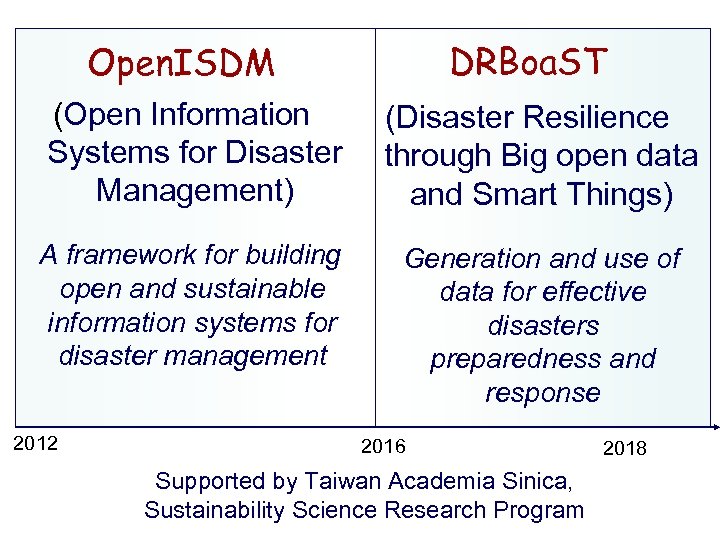 OpenISDM

(Open Information Systems for Disaster Management)

A framework for building open and sustainable information systems for disaster management

DRBoaST

(Disaster Resilience through Big open data and Smart Things)

Generation and use of data for effective disasters preparedness and response

2012

2016

2018

Supported by Taiwan Academia Sinica, Sustainability Science Research Program